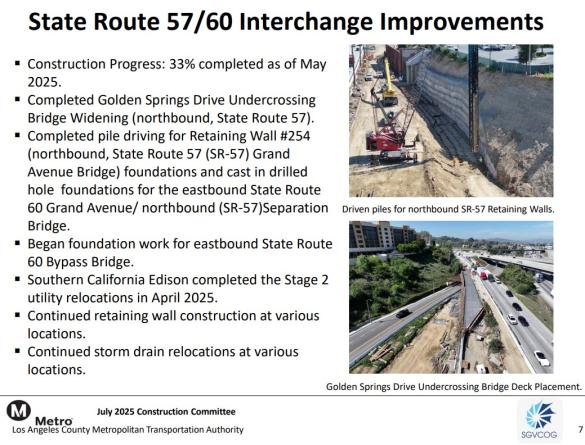 State Route 57/60 Interchange Improvements

▪ Construction Progress: 33% completed as of May 2025.
▪ Completed Golden Springs Drive Undercrossing Bridge Widening (northbound, State Route 57).
▪ Completed pile driving for Retaining Wall #254 (northbound, State Route 57 (SR-57) Grand Avenue Bridge) foundations and cast in drilled hole foundations for the eastbound State Route 60 Grand Avenue/ northbound (SR-57)Separation Bridge.
▪ Began foundation work for eastbound State Route 60 Bypass Bridge.
▪ Southern California Edison completed the Stage 2 utility relocations in April 2025.
▪ Continued retaining wall construction at various locations.
▪ Continued storm drain relocations at various locations.

Driven piles for northbound SR-57 Retaining Walls.

Golden Springs Drive Undercrossing Bridge Deck Placement.

M Metro
July 2025 Construction Committee
Los Angeles County Metropolitan Transportation Authority

SGVCOG

7